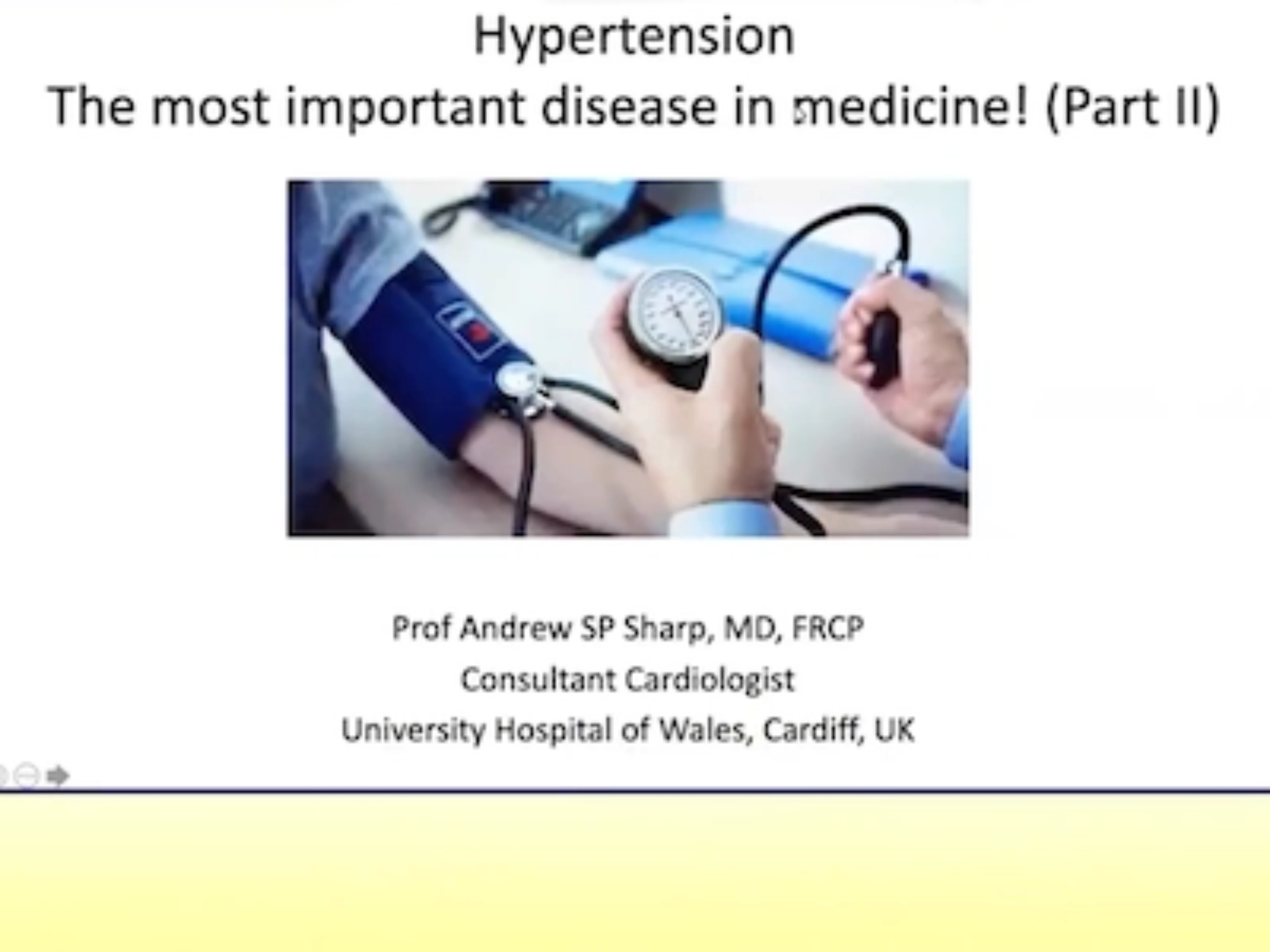 Hypertension
The most important disease in medicine! (Part II)

Prof Andrew SP Sharp, MD, FRCP
Consultant Cardiologist
University Hospital of Wales, Cardiff, UK